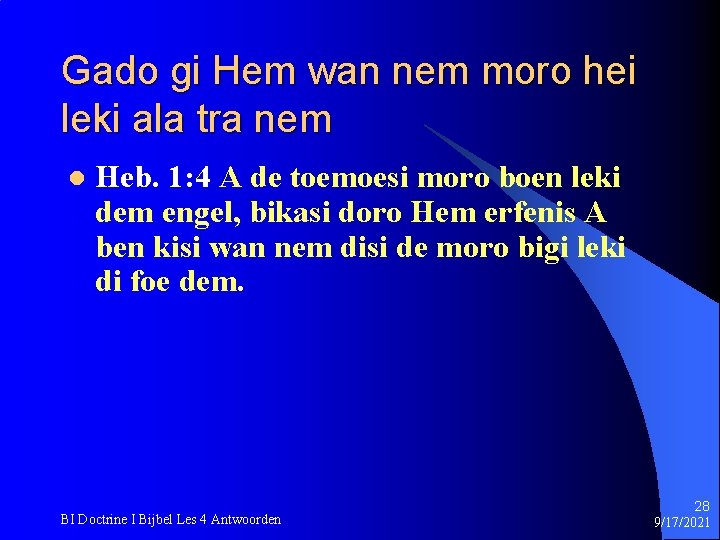 Gado gi Hem wan nem moro hei leki ala tra nem

Heb. 1:4 A de toemoesi moro boen leki dem engel, bikasi doro Hem erfenis A ben kisi wan nem disi de moro bigi leki di foe dem.

BI Doctrine I Bijbel Les 4 Antwoorden

28
9/17/2021